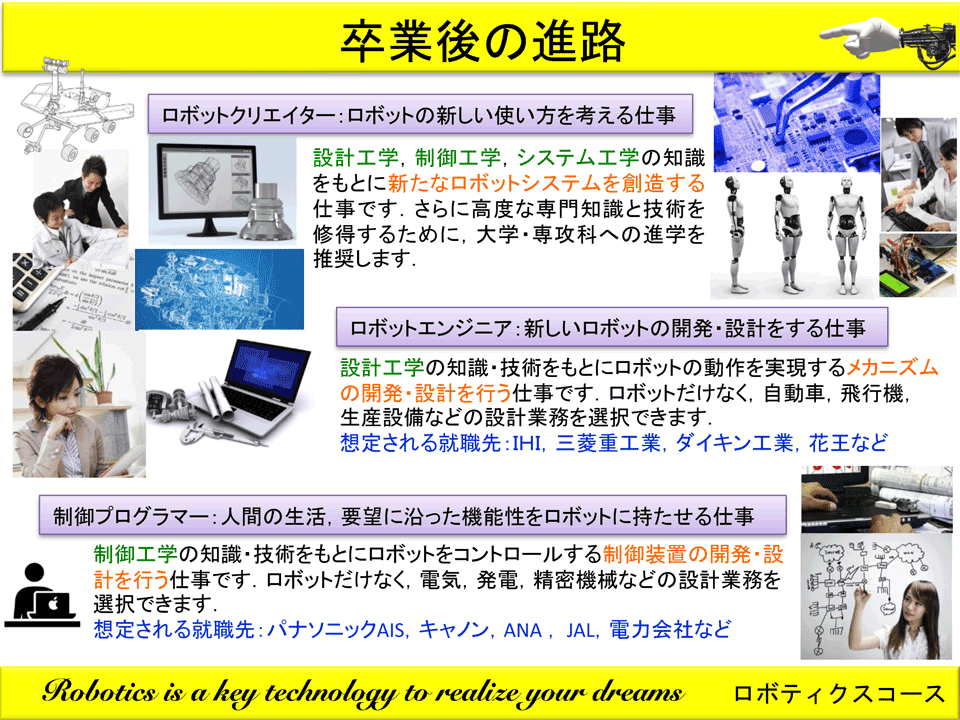 卒業後の進路

ロボットクリエイター：ロボットの新しい使い方を考える仕事

設計工学，制御工学，システム工学の知識をもとに新たなロボットシステムを創造する仕事です．さらに高度な専門知識と技術を修得するために，大学・専攻科への進学を推奨します．

ロボットエンジニア：新しいロボットの開発・設計をする仕事

設計工学の知識・技術をもとにロボットの動作を実現するメカニズムの開発・設計を行う仕事です．ロボットだけなく，自動車，飛行機，生産設備などの設計業務を選択できます．
想定される就職先：IHI，三菱重工業，ダイキン工業，花王など

制御プログラマー：人間の生活，要望に沿った機能性をロボットに持たせる仕事

制御工学の知識・技術をもとにロボットをコントロールする制御装置の開発・設計を行う仕事です．ロボットだけなく，電気，発電，精密機械などの設計業務を選択できます．
想定される就職先：パナソニックAIS，キャノン，ANA，JAL，電力会社など

Robotics is a key technology to realize your dreams　ロボティクスコース